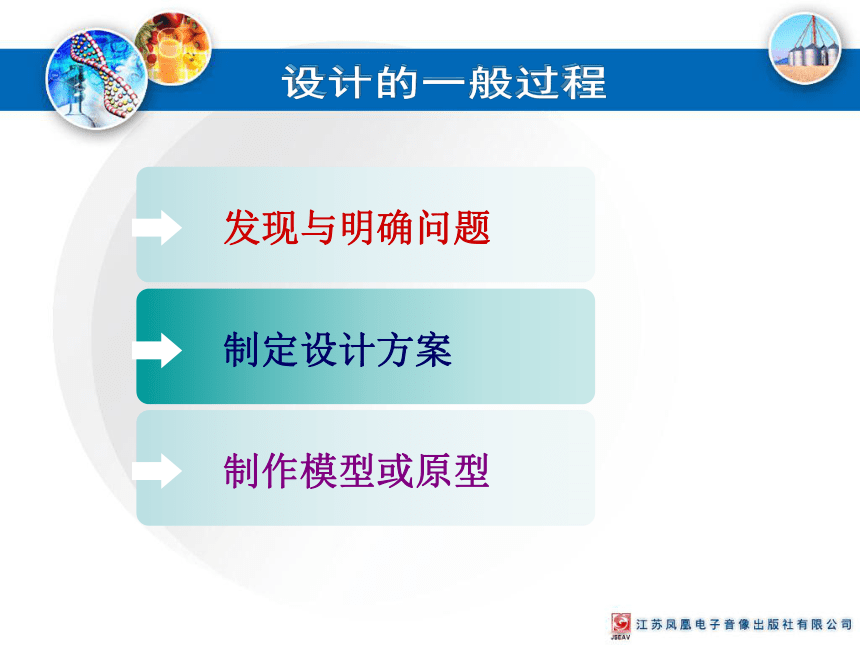 设计的一般过程

发现与明确问题

制定设计方案

制作模型或原型

JSEAV 江苏凤凰电子音像出版社有限公司